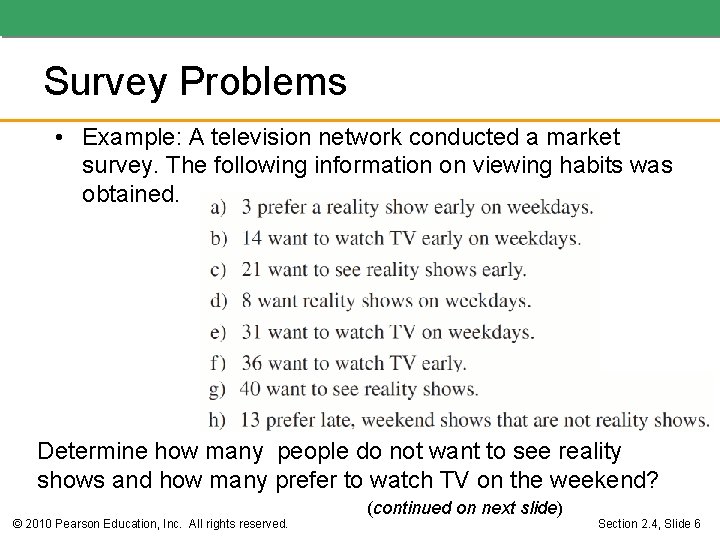 Survey Problems

• Example: A television network conducted a market survey. The following information on viewing habits was obtained.

a) 3 prefer a reality show early on weekdays.
b) 14 want to watch TV early on weekdays.
c) 21 want to see reality shows early.
d) 8 want reality shows on weekdays.
e) 31 want to watch TV on weekdays.
f) 36 want to watch TV early.
g) 40 want to see reality shows.
h) 13 prefer late, weekend shows that are not reality shows.

Determine how many people do not want to see reality shows and how many prefer to watch TV on the weekend?

(continued on next slide)

© 2010 Pearson Education, Inc. All rights reserved.

Section 2.4, Slide 6